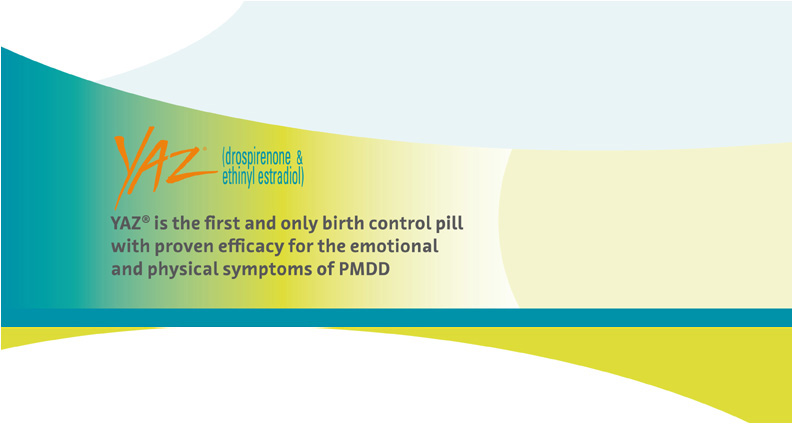 YAZ® (drospirenone & ethinyl estradiol)

YAZ® is the first and only birth control pill with proven efficacy for the emotional and physical symptoms of PMDD